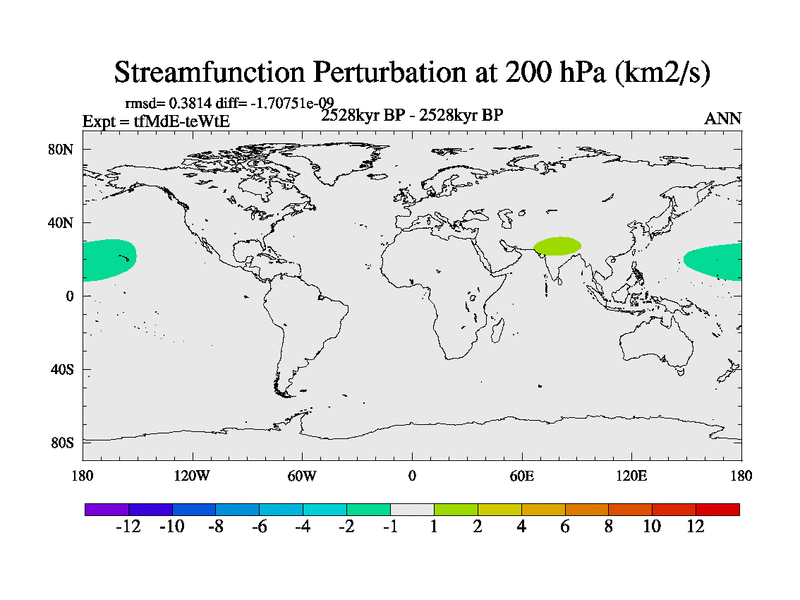 Streamfunction Perturbation at 200 hPa (km2/s)

rmsd= 0.3814 diff= -1.70751e-09
Expt = tfMdE-teWtE
2528kyr BP - 2528kyr BP
ANN

80N
40N
0
40S
80S

180
120W
60W
0
60E
120E
180

-12
-10
-8
-6
-4
-2
-1
1
2
4
6
8
10
12